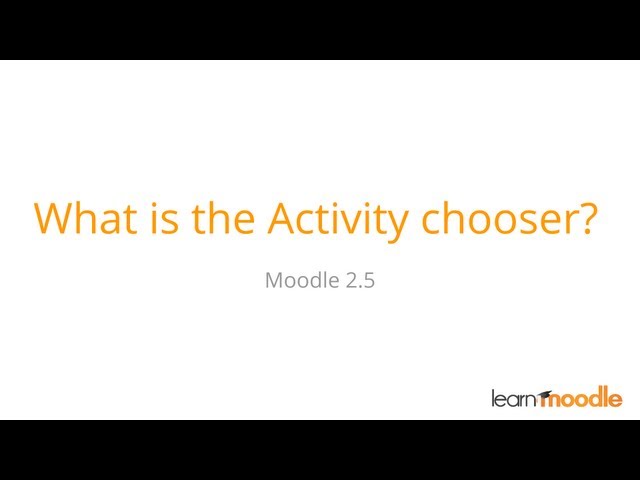 What is the Activity chooser?

Moodle 2.5

learn moodle